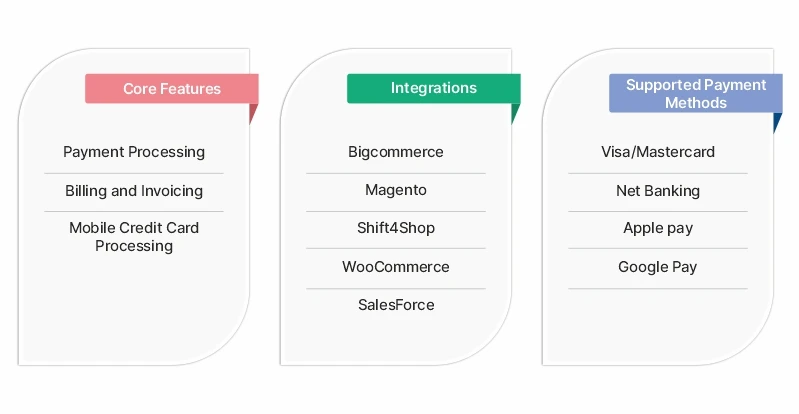 Core Features

Payment Processing

Billing and Invoicing

Mobile Credit Card Processing

Integrations

Bigcommerce

Magento

Shift4Shop

WooCommerce

SalesForce

Supported Payment Methods

Visa/Mastercard

Net Banking

Apple pay

Google Pay